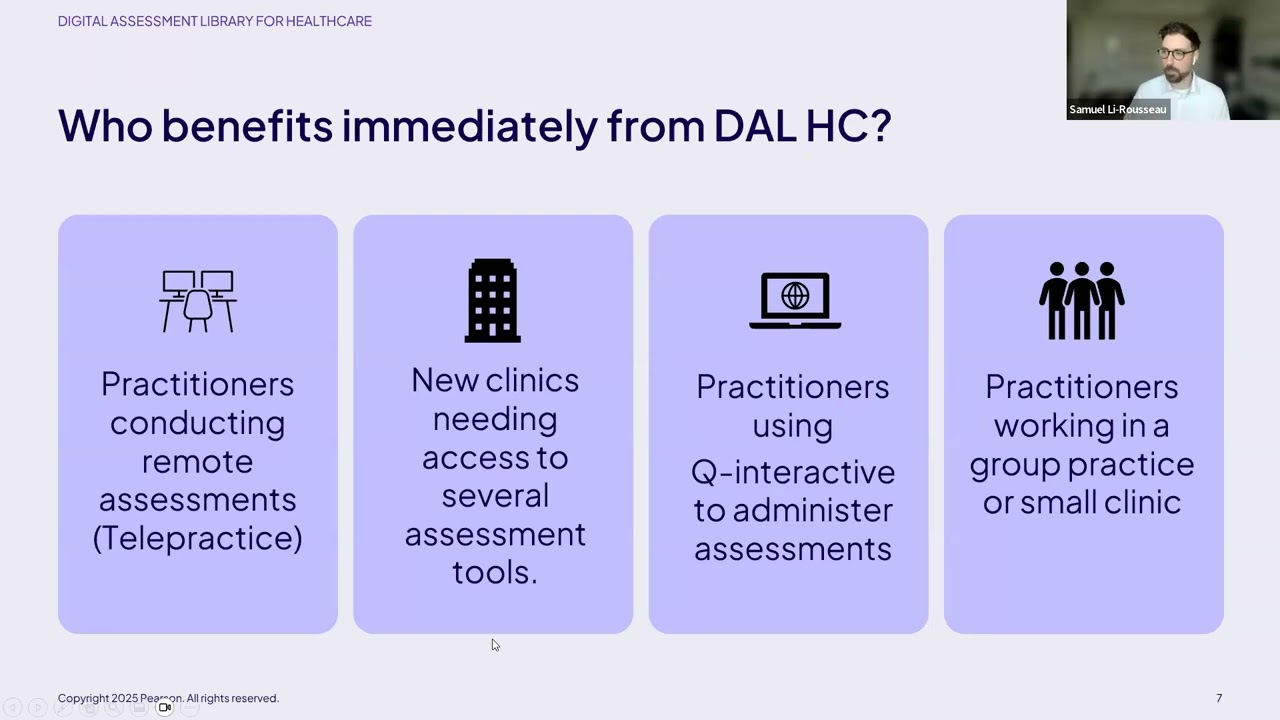 DIGITAL ASSESSMENT LIBRARY FOR HEALTHCARE

Samuel Li-Rousseau

Who benefits immediately from DAL HC?

Practitioners conducting remote assessments (Telepractice)

New clinics needing access to several assessment tools.

Practitioners using Q-interactive to administer assessments

Practitioners working in a group practice or small clinic

Copyright 2025 Pearson. All rights reserved.

7